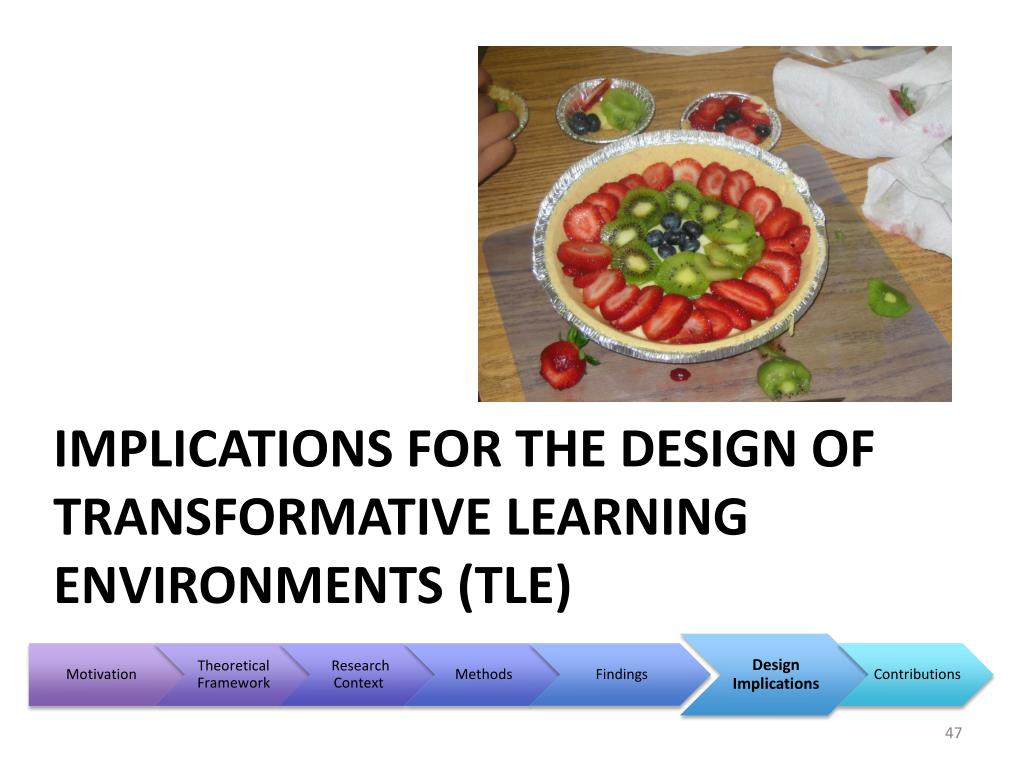 IMPLICATIONS FOR THE DESIGN OF TRANSFORMATIVE LEARNING ENVIRONMENTS (TLE)

Motivation

Theoretical Framework

Research Context

Methods

Findings

Design Implications

Contributions

47